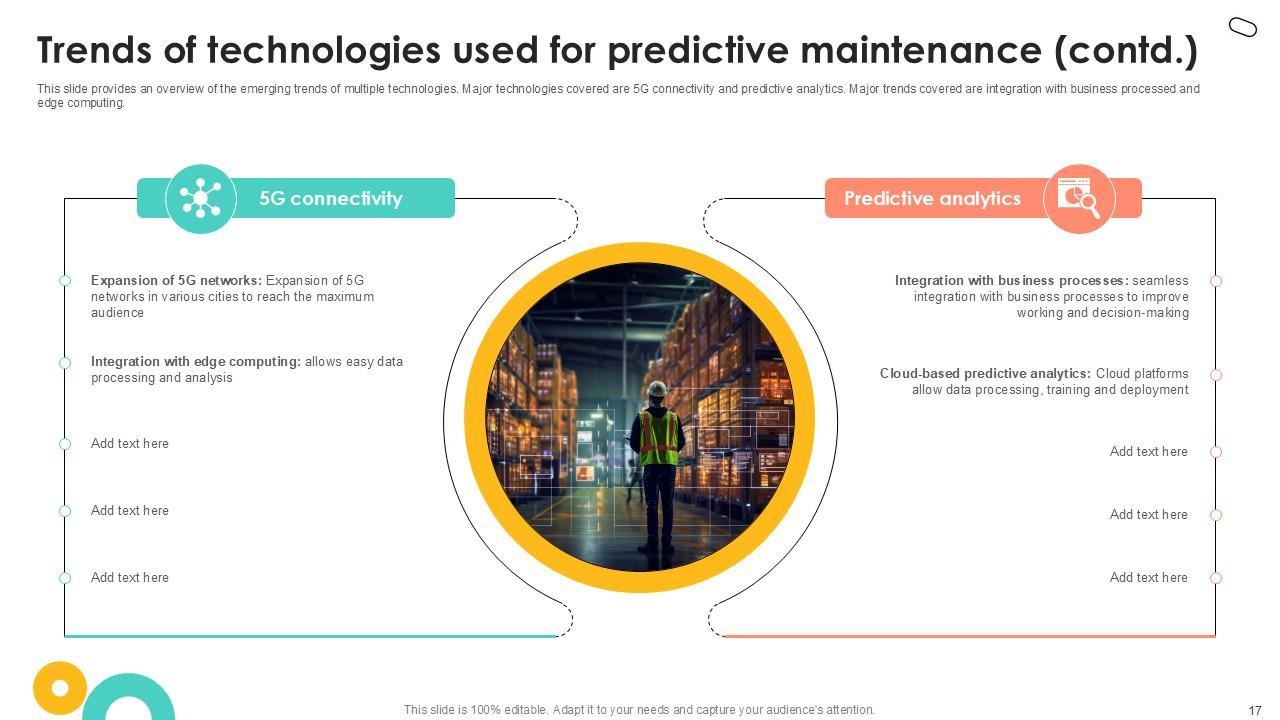 Trends of technologies used for predictive maintenance (contd.)

This slide provides an overview of the emerging trends of multiple technologies. Major technologies covered are 5G connectivity and predictive analytics. Major trends covered are integration with business processed and edge computing.

5G connectivity

Expansion of 5G networks: Expansion of 5G networks in various cities to reach the maximum audience

Integration with edge computing: allows easy data processing and analysis

Add text here

Add text here

Add text here

Predictive analytics

Integration with business processes: seamless integration with business processes to improve working and decision-making

Cloud-based predictive analytics: Cloud platforms allow data processing, training and deployment

Add text here

Add text here

Add text here

This slide is 100% editable. Adapt it to your needs and capture your audience's attention.

17